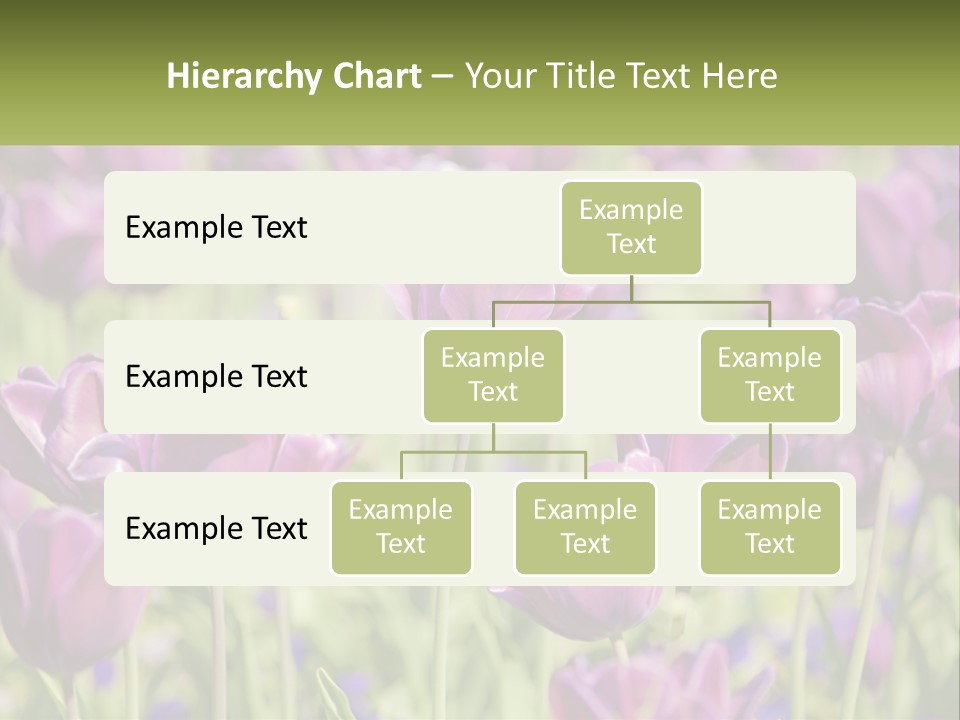 Hierarchy Chart – Your Title Text Here

Example Text

Example Text

Example Text

Example Text

Example Text

Example Text

Example Text

Example Text

Example Text